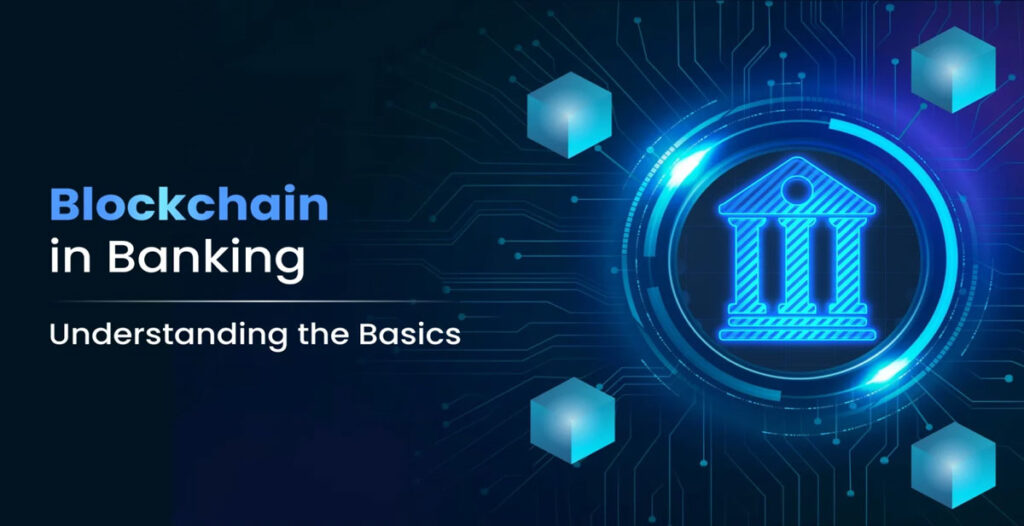 Blockchain in Banking

Understanding the Basics